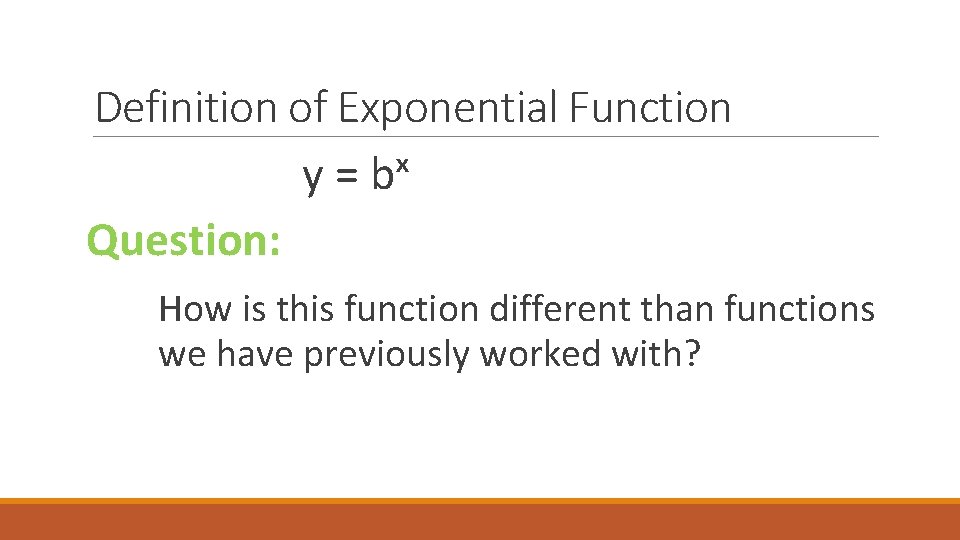 Definition of Exponential Function

$y = b^x$

Question:

How is this function different than functions we have previously worked with?